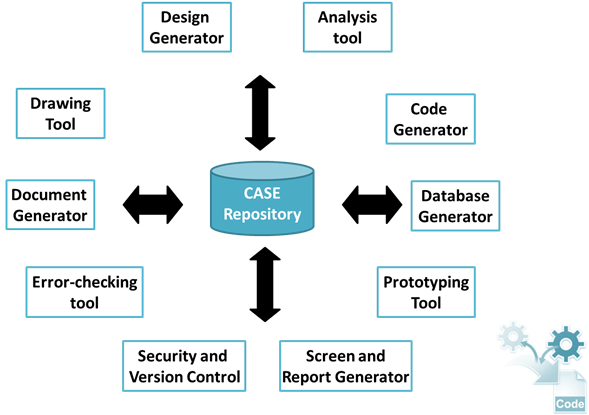 Design Generator

Analysis tool

Drawing Tool

Code Generator

Document Generator

CASE Repository

Database Generator

Error-checking tool

Prototyping Tool

Security and Version Control

Screen and Report Generator

Code